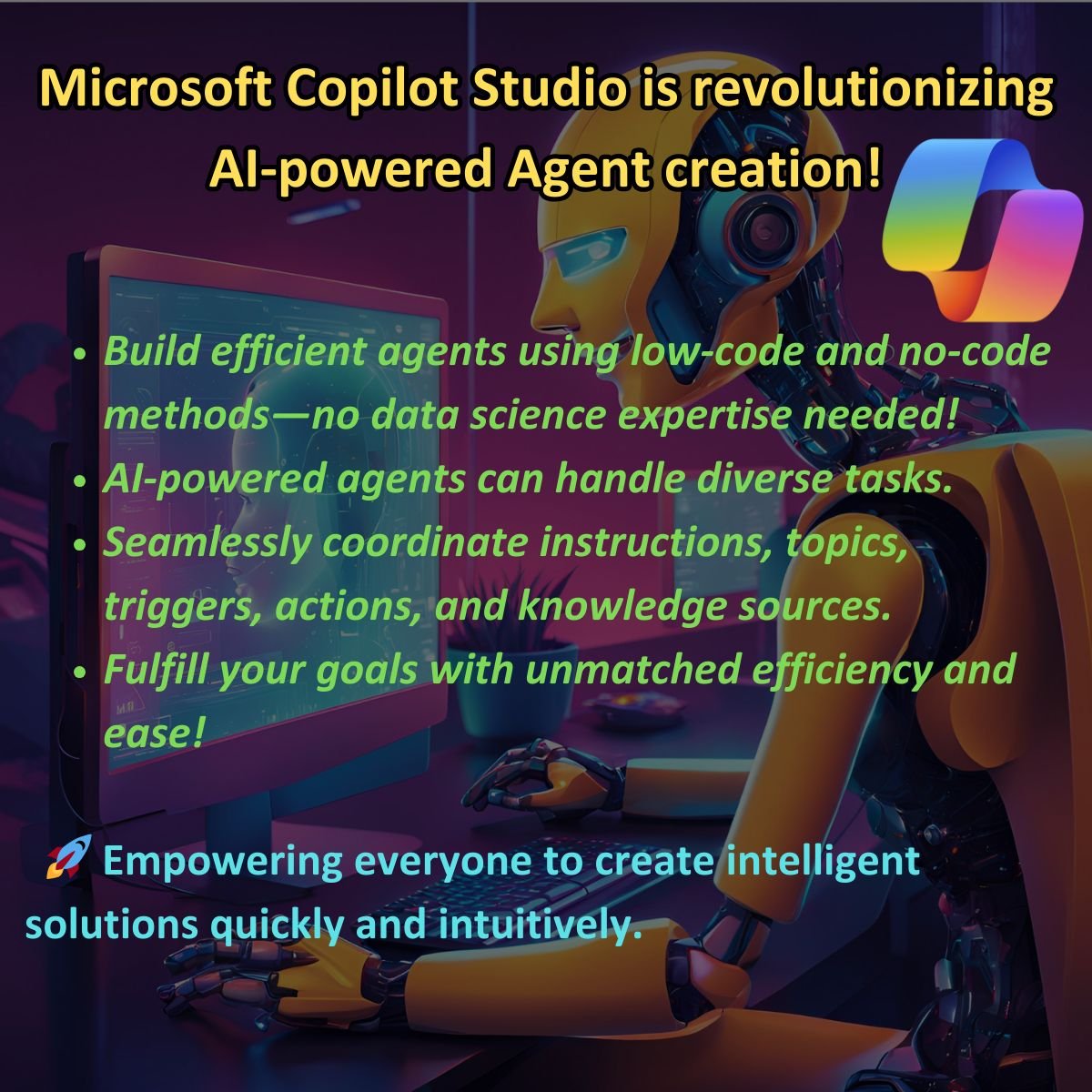 Microsoft Copilot Studio is revolutionizing AI-powered Agent creation!

• Build efficient agents using low-code and no-code methods—no data science expertise needed!
• AI-powered agents can handle diverse tasks.
• Seamlessly coordinate instructions, topics, triggers, actions, and knowledge sources.
• Fulfill your goals with unmatched efficiency and ease!

🚀 Empowering everyone to create intelligent solutions quickly and intuitively.